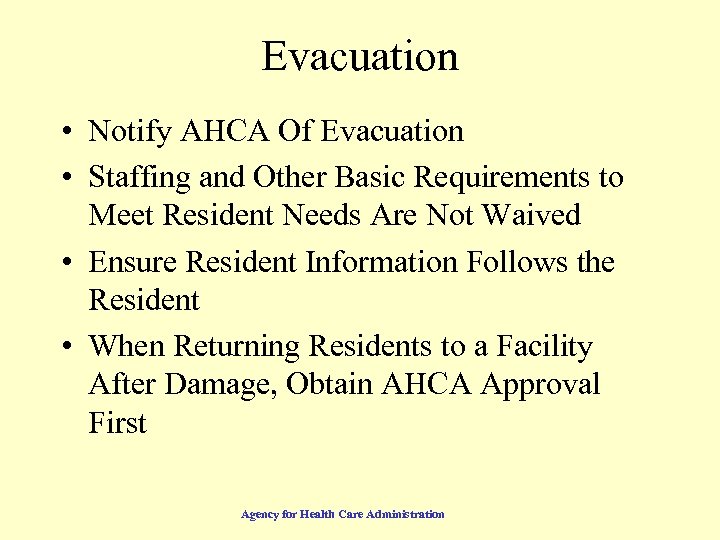 Evacuation

• Notify AHCA Of Evacuation
• Staffing and Other Basic Requirements to Meet Resident Needs Are Not Waived
• Ensure Resident Information Follows the Resident
• When Returning Residents to a Facility After Damage, Obtain AHCA Approval First

Agency for Health Care Administration